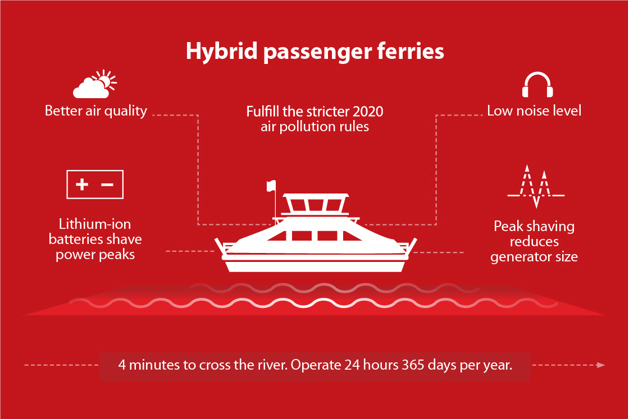 Hybrid passenger ferries

Better air quality

Fulfill the stricter 2020 air pollution rules

Low noise level

+ −

Lithium-ion batteries shave power peaks

Peak shaving reduces generator size

4 minutes to cross the river. Operate 24 hours 365 days per year.